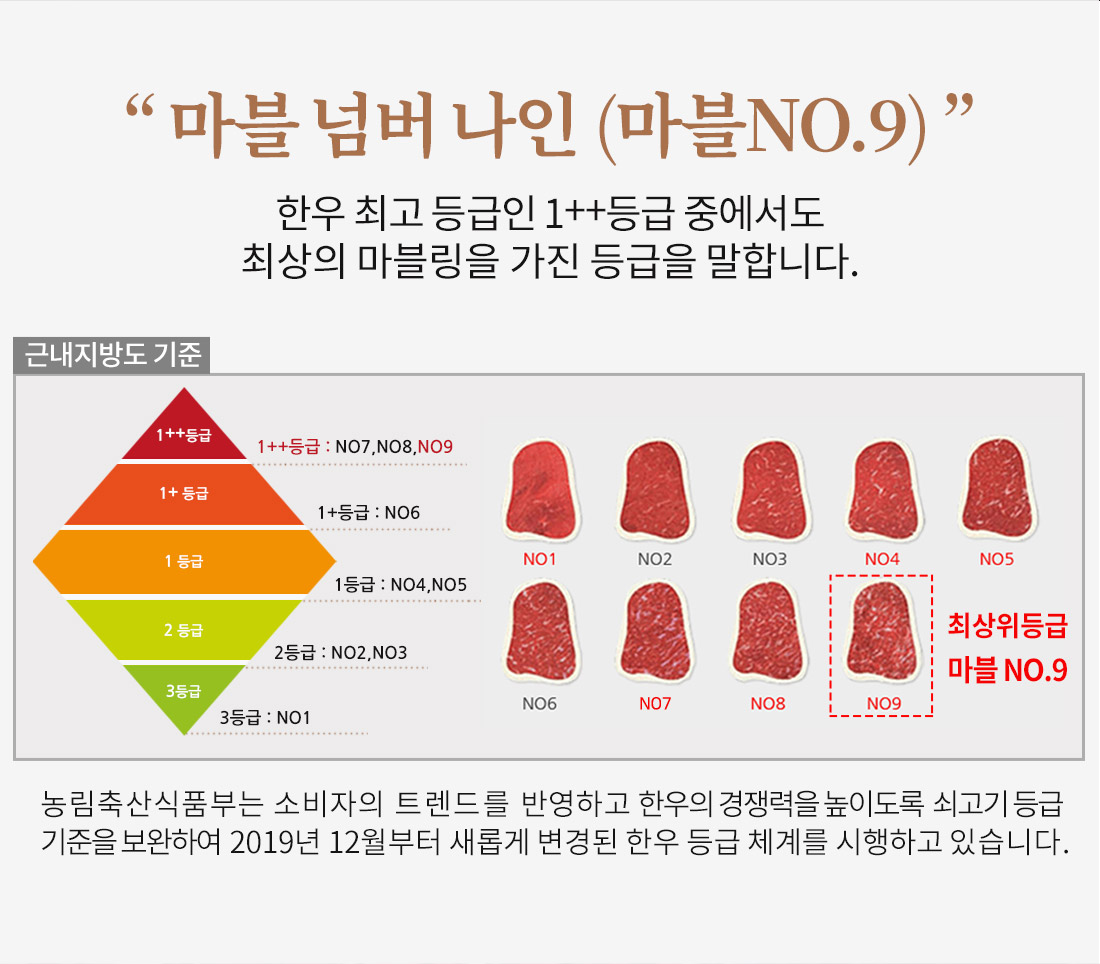 “ 마블 넘버 나인 (마블NO.9) ”

한우 최고 등급인 1++등급 중에서도
최상의 마블링을 가진 등급을 말합니다.

근내지방도 기준

1++등급
1+ 등급
1 등급
2 등급
3등급

1++등급 : NO7,NO8,NO9
1+등급 : NO6
1등급 : NO4,NO5
2등급 : NO2,NO3
3등급 : NO1

NO1
NO2
NO3
NO4
NO5
NO6
NO7
NO8
NO9

최상위등급
마블 NO.9

농림축산식품부는 소비자의 트렌드를 반영하고 한우의 경쟁력을 높이도록 쇠고기 등급 기준을 보완하여 2019년 12월부터 새롭게 변경된 한우 등급 체계를 시행하고 있습니다.